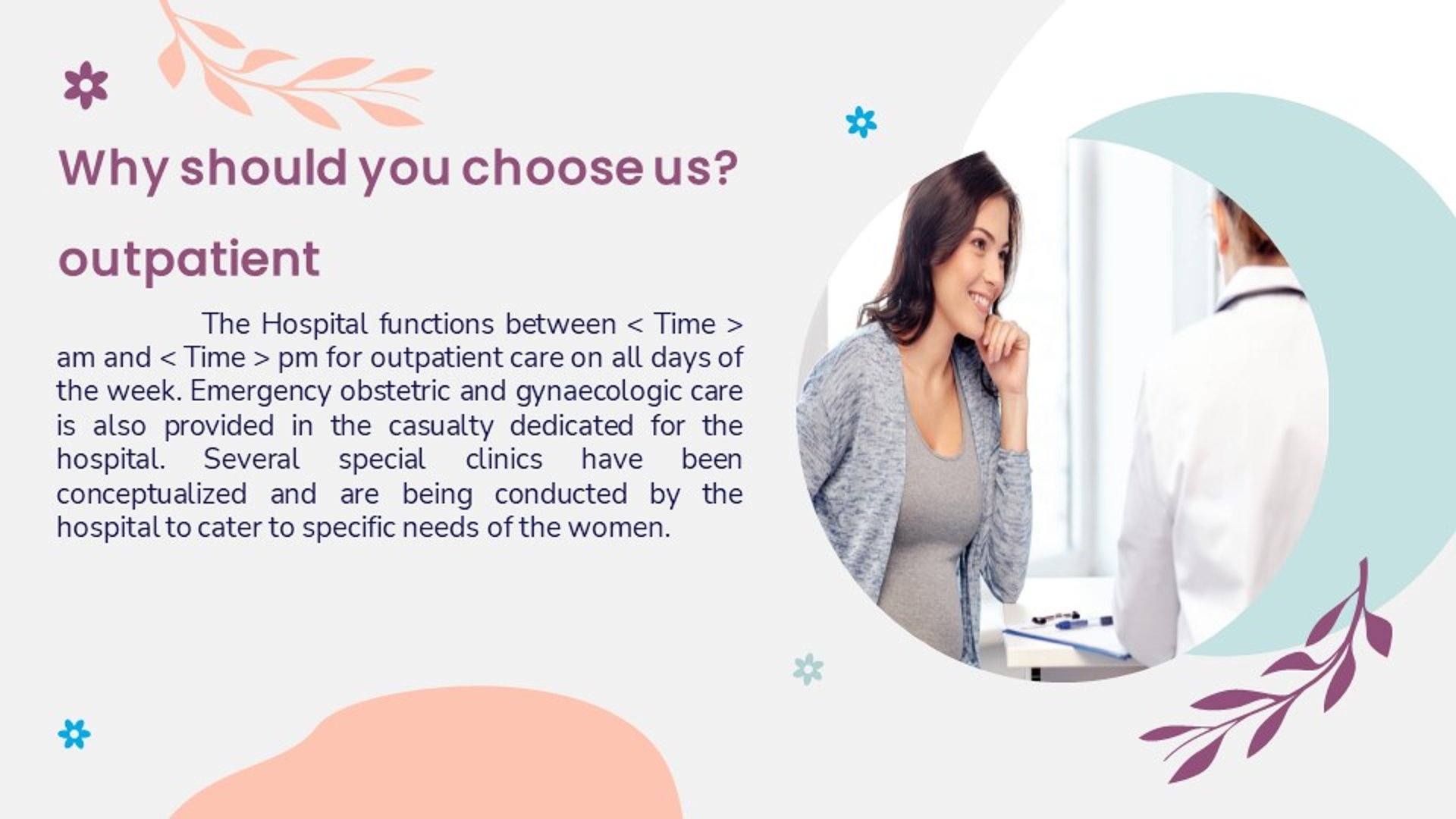 Why should you choose us?

outpatient

The Hospital functions between < Time > am and < Time > pm for outpatient care on all days of the week. Emergency obstetric and gynaecologic care is also provided in the casualty dedicated for the hospital. Several special clinics have been conceptualized and are being conducted by the hospital to cater to specific needs of the women.